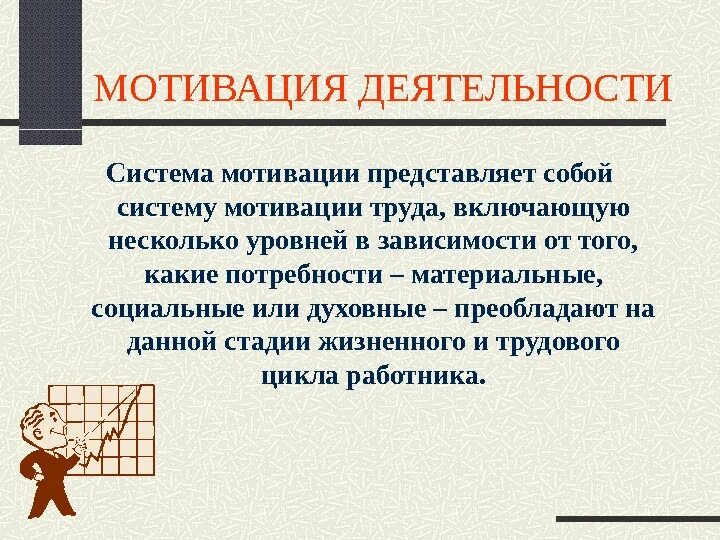 МОТИВАЦИЯ ДЕЯТЕЛЬНОСТИ

Система мотивации представляет собой систему мотивации труда, включающую несколько уровней в зависимости от того, какие потребности – материальные, социальные или духовные – преобладают на данной стадии жизненного и трудового цикла работника.